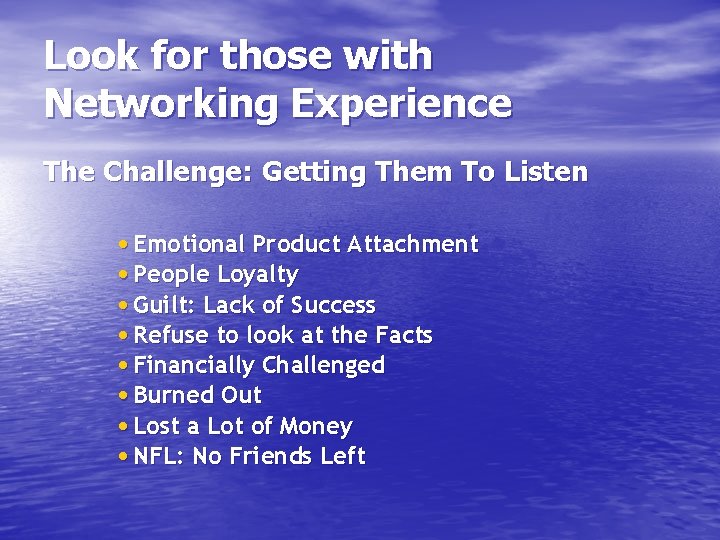 Look for those with Networking Experience

The Challenge: Getting Them To Listen

• Emotional Product Attachment
• People Loyalty
• Guilt: Lack of Success
• Refuse to look at the Facts
• Financially Challenged
• Burned Out
• Lost a Lot of Money
• NFL: No Friends Left